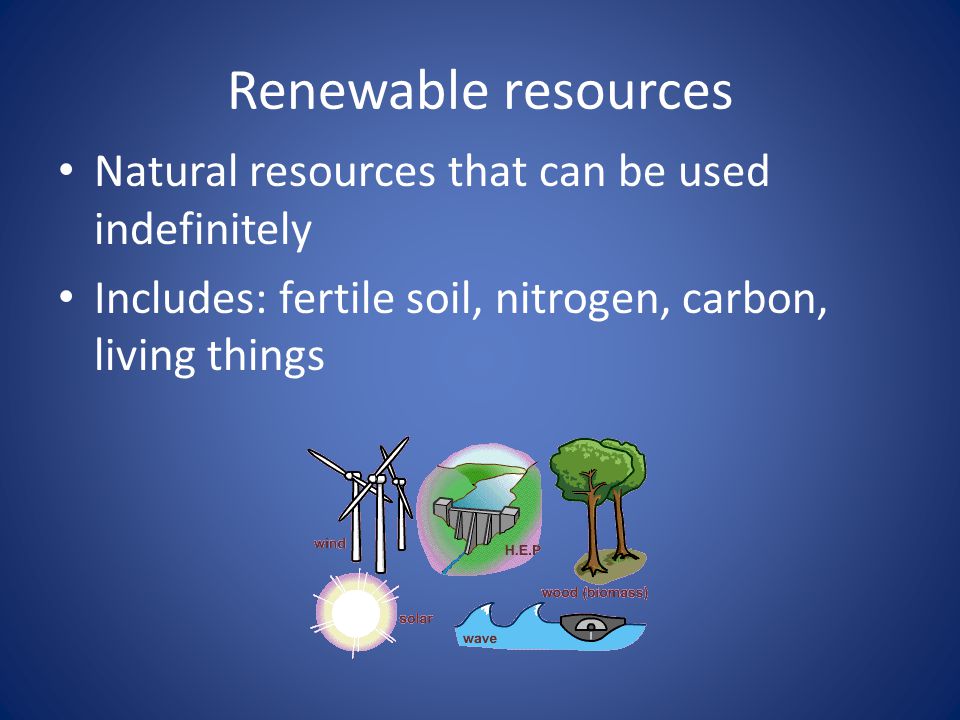 Renewable resources

• Natural resources that can be used indefinitely

• Includes: fertile soil, nitrogen, carbon, living things

wind

H.E.P

wood (biomass)

solar

wave